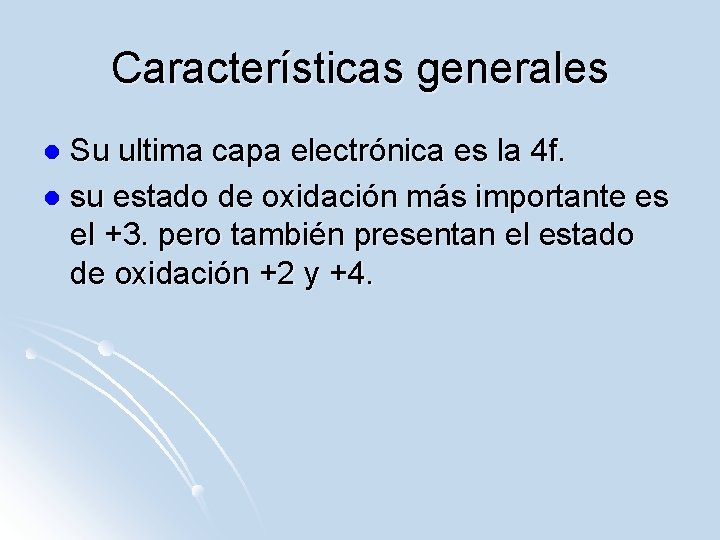 Características generales

- Su ultima capa electrónica es la 4f.
- su estado de oxidación más importante es el +3. pero también presentan el estado de oxidación +2 y +4.